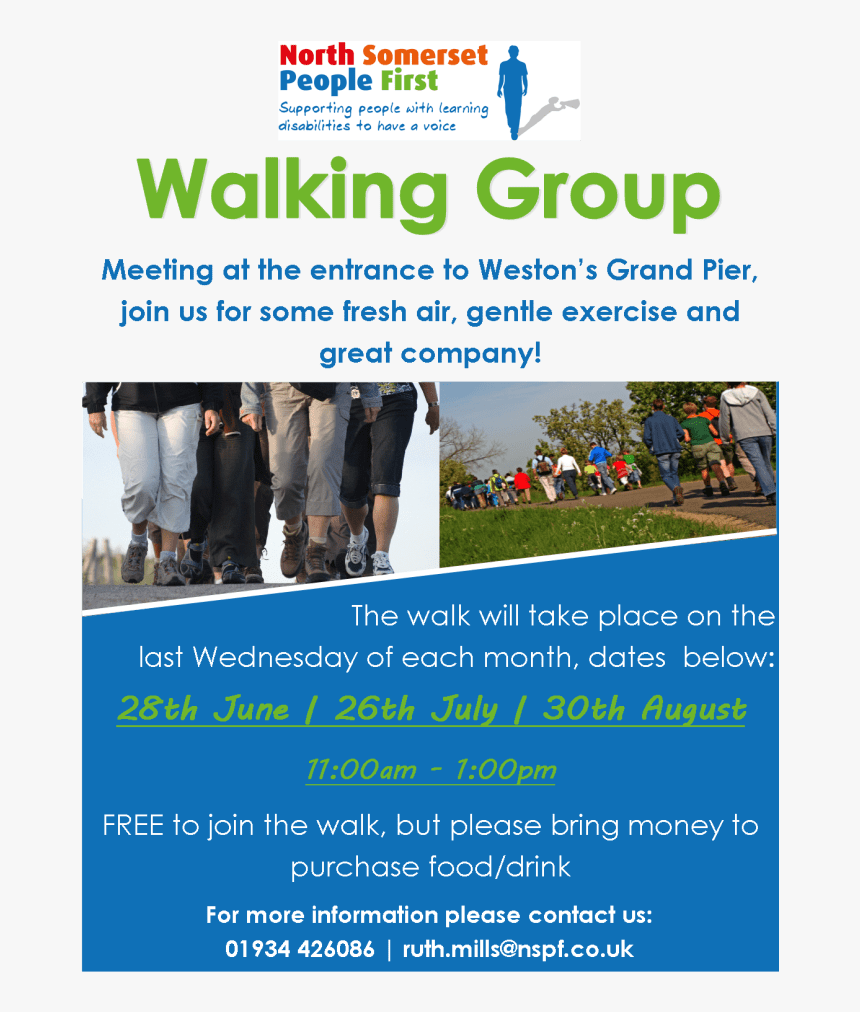 North Somerset People First
Supporting people with learning disabilities to have a voice

Walking Group

Meeting at the entrance to Weston's Grand Pier, join us for some fresh air, gentle exercise and great company!

The walk will take place on the last Wednesday of each month, dates below:

28th June | 26th July | 30th August

11:00am - 1:00pm

FREE to join the walk, but please bring money to purchase food/drink

For more information please contact us:
01934 426086 | ruth.mills@nspf.co.uk